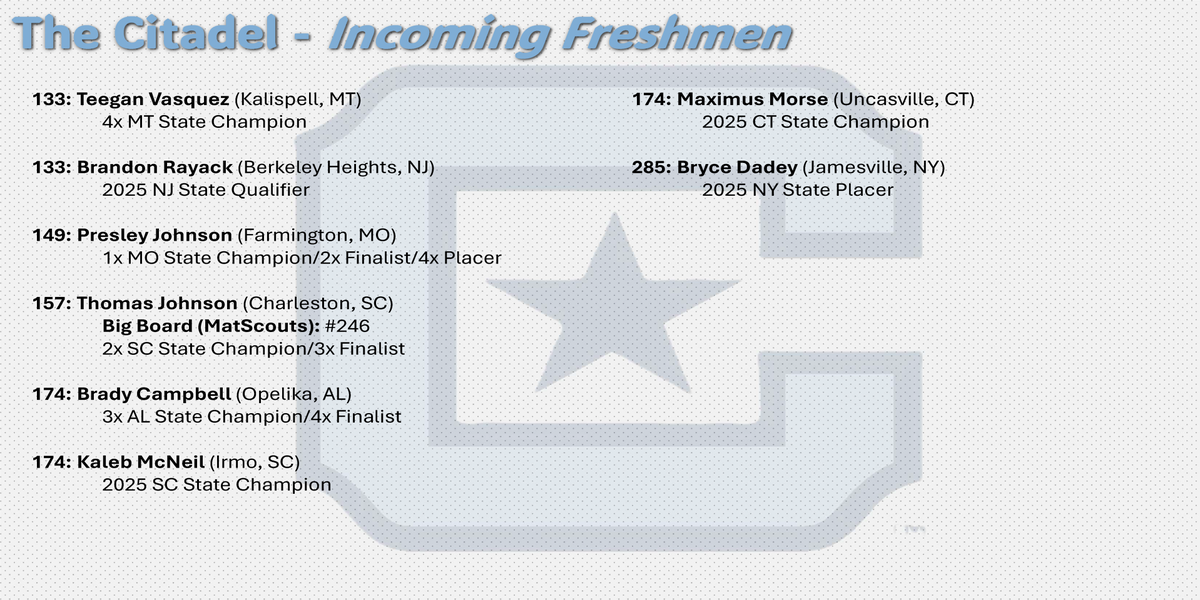 The Citadel - Incoming Freshmen

133: Teegan Vasquez (Kalispell, MT)
4x MT State Champion

133: Brandon Rayack (Berkeley Heights, NJ)
2025 NJ State Qualifier

149: Presley Johnson (Farmington, MO)
1x MO State Champion/2x Finalist/4x Placer

157: Thomas Johnson (Charleston, SC)
Big Board (MatScouts): #246
2x SC State Champion/3x Finalist

174: Brady Campbell (Opelika, AL)
3x AL State Champion/4x Finalist

174: Kaleb McNeil (Irmo, SC)
2025 SC State Champion

174: Maximus Morse (Uncasville, CT)
2025 CT State Champion

285: Bryce Dadey (Jamesville, NY)
2025 NY State Placer